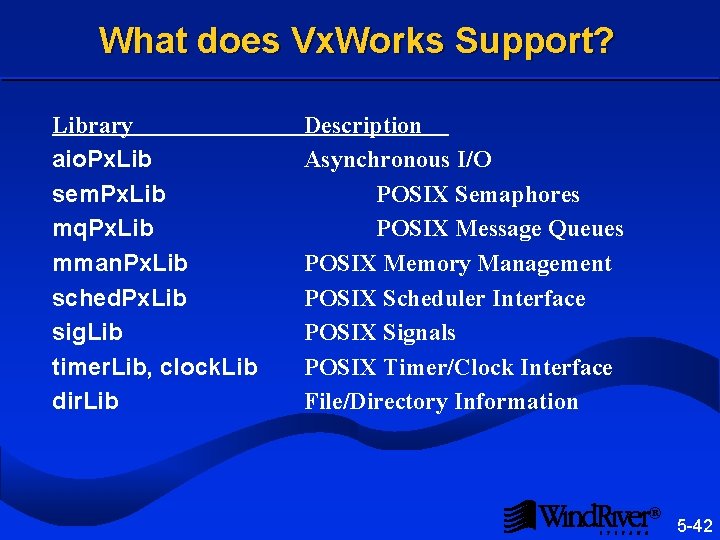 What does VxWorks Support?

| Library | Description |
|---|---|
| aioPxLib | Asynchronous I/O |
| semPxLib | POSIX Semaphores |
| mqPxLib | POSIX Message Queues |
| mmanPxLib | POSIX Memory Management |
| schedPxLib | POSIX Scheduler Interface |
| sigLib | POSIX Signals |
| timerLib, clockLib | POSIX Timer/Clock Interface |
| dirLib | File/Directory Information |

WindRiver® SYSTEMS

5-42